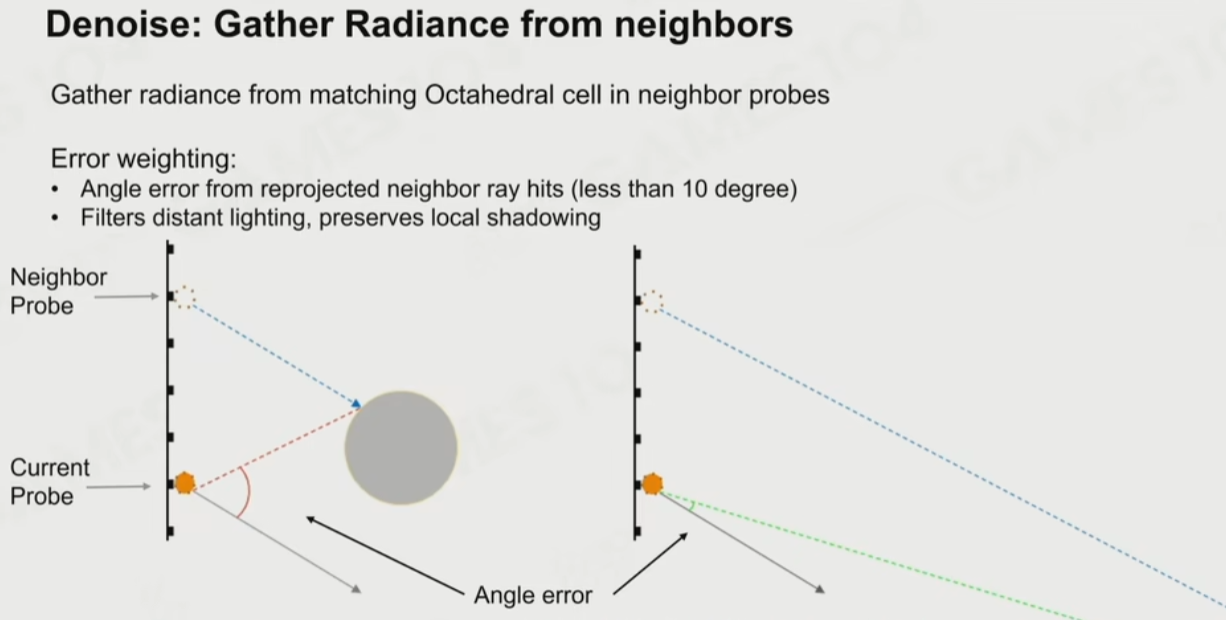 Denoise: Gather Radiance from neighbors

Gather radiance from matching Octahedral cell in neighbor probes

Error weighting:
• Angle error from reprojected neighbor ray hits (less than 10 degree)
• Filters distant lighting, preserves local shadowing

Neighbor Probe

Current Probe

Angle error